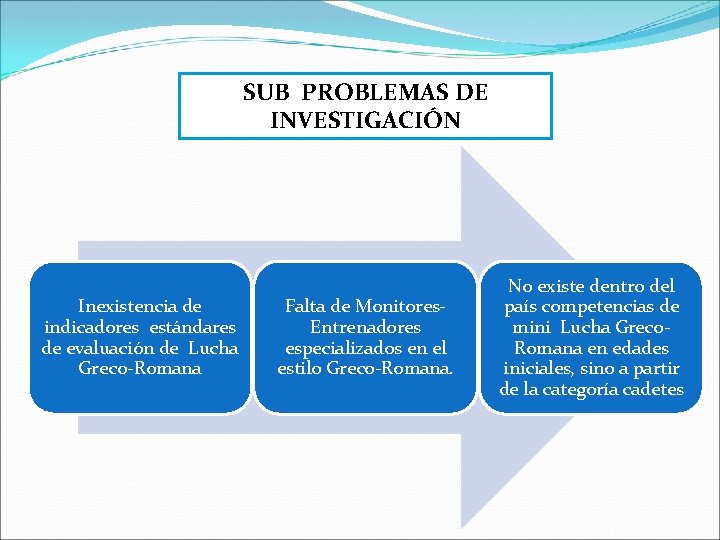 SUB PROBLEMAS DE INVESTIGACIÓN

Inexistencia de indicadores estándares de evaluación de Lucha Greco-Romana

Falta de Monitores-Entrenadores especializados en el estilo Greco-Romana.

No existe dentro del país competencias de mini Lucha Greco-Romana en edades iniciales, sino a partir de la categoría cadetes